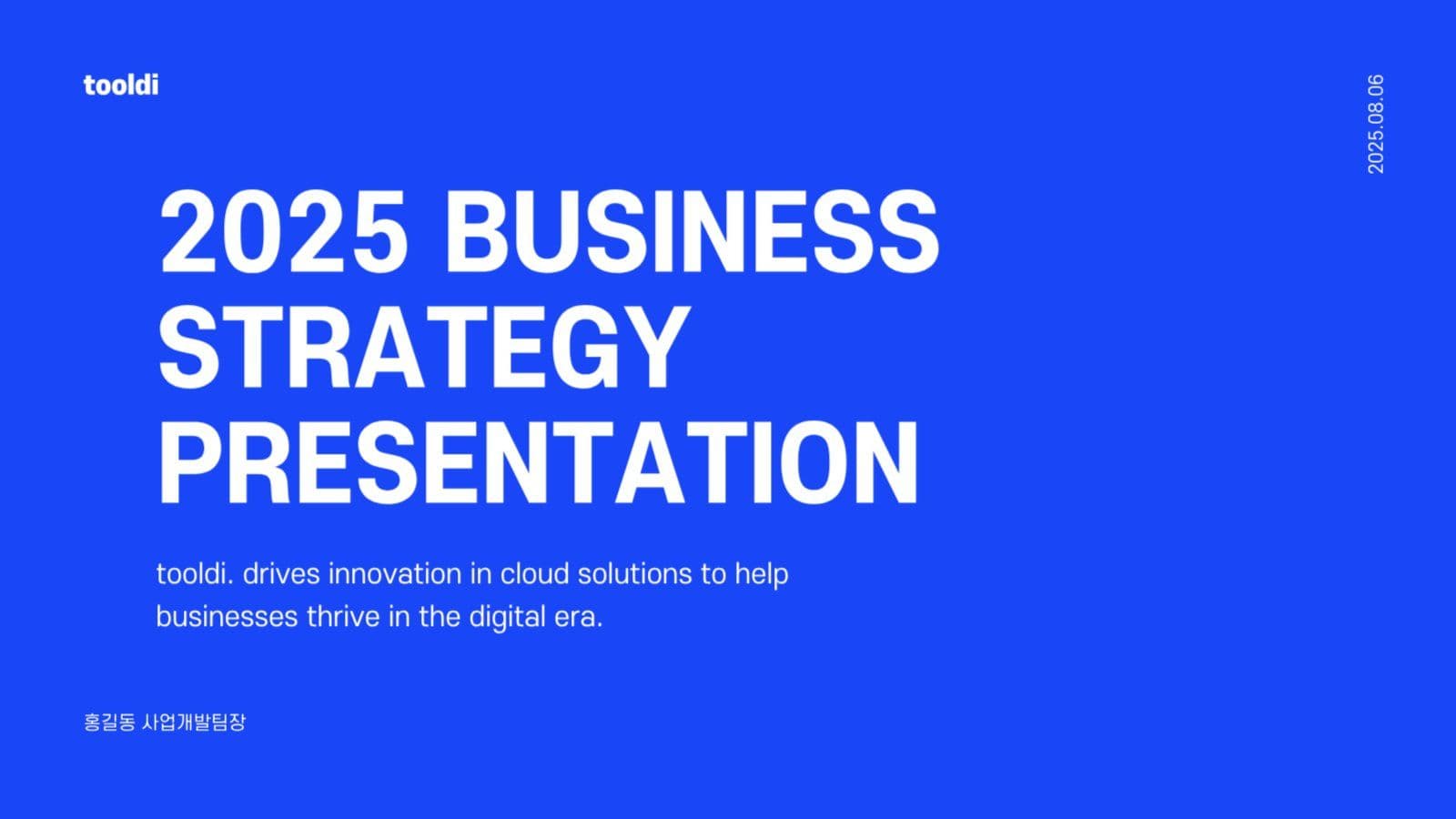 tooldi

2025.08.06

2025 BUSINESS STRATEGY PRESENTATION

tooldi. drives innovation in cloud solutions to help businesses thrive in the digital era.

홍길동 사업개발팀장